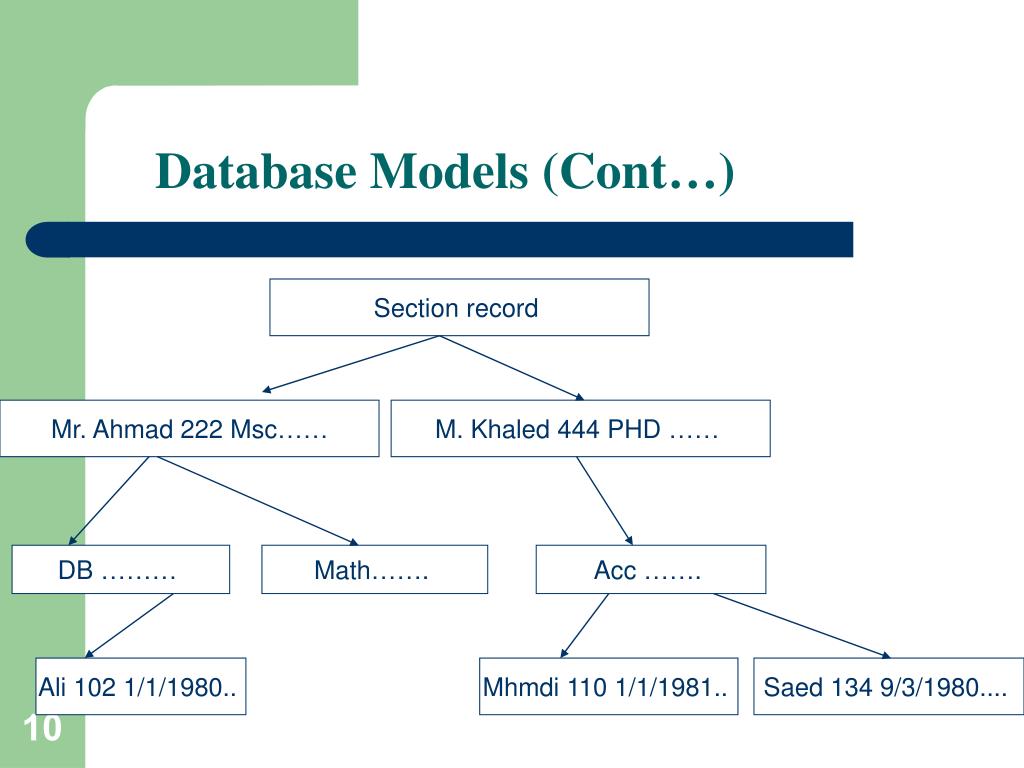 Database Models (Cont…)

Section record

Mr. Ahmad 222 Msc……

M. Khaled 444 PHD ……

DB ………

Math…….

Acc …….

Ali 102 1/1/1980..

Mhmdi 110 1/1/1981..

Saed 134 9/3/1980....

10